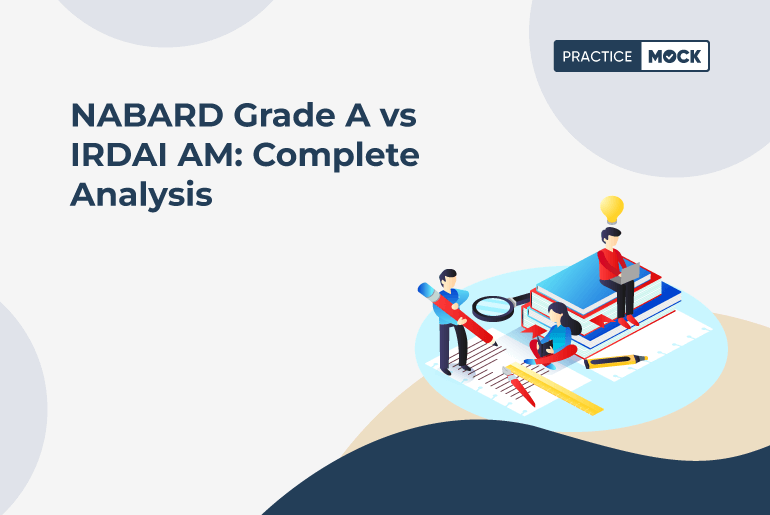 PRACTICE MOCK

NABARD Grade A vs IRDAI AM: Complete Analysis